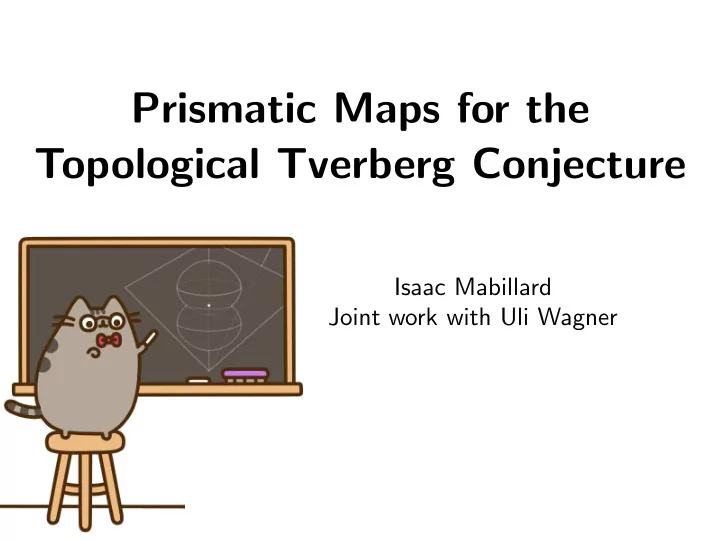 Prismatic Maps for the Topological Tverberg Conjecture

Isaac Mabillard
Joint work with Uli Wagner